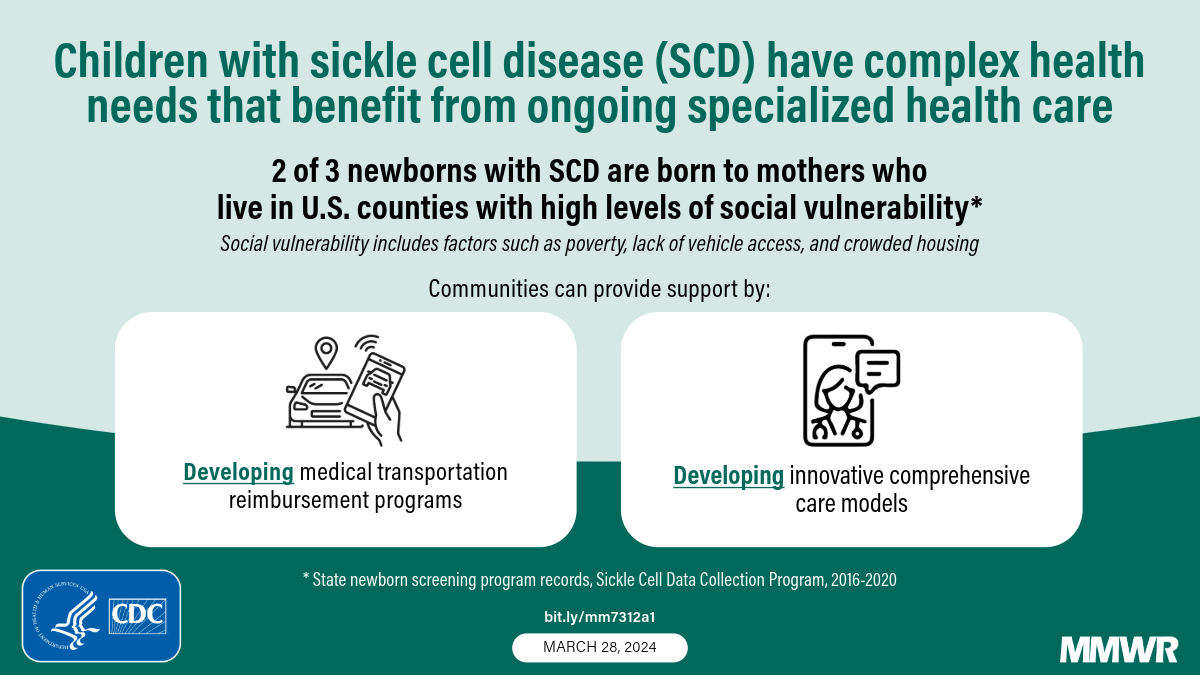 Children with sickle cell disease (SCD) have complex health needs that benefit from ongoing specialized health care

2 of 3 newborns with SCD are born to mothers who live in U.S. counties with high levels of social vulnerability*

Social vulnerability includes factors such as poverty, lack of vehicle access, and crowded housing

Communities can provide support by:

Developing medical transportation reimbursement programs

Developing innovative comprehensive care models

* State newborn screening program records, Sickle Cell Data Collection Program, 2016-2020

bit.ly/mm7312a1

MARCH 28, 2024

CDC

MMWR